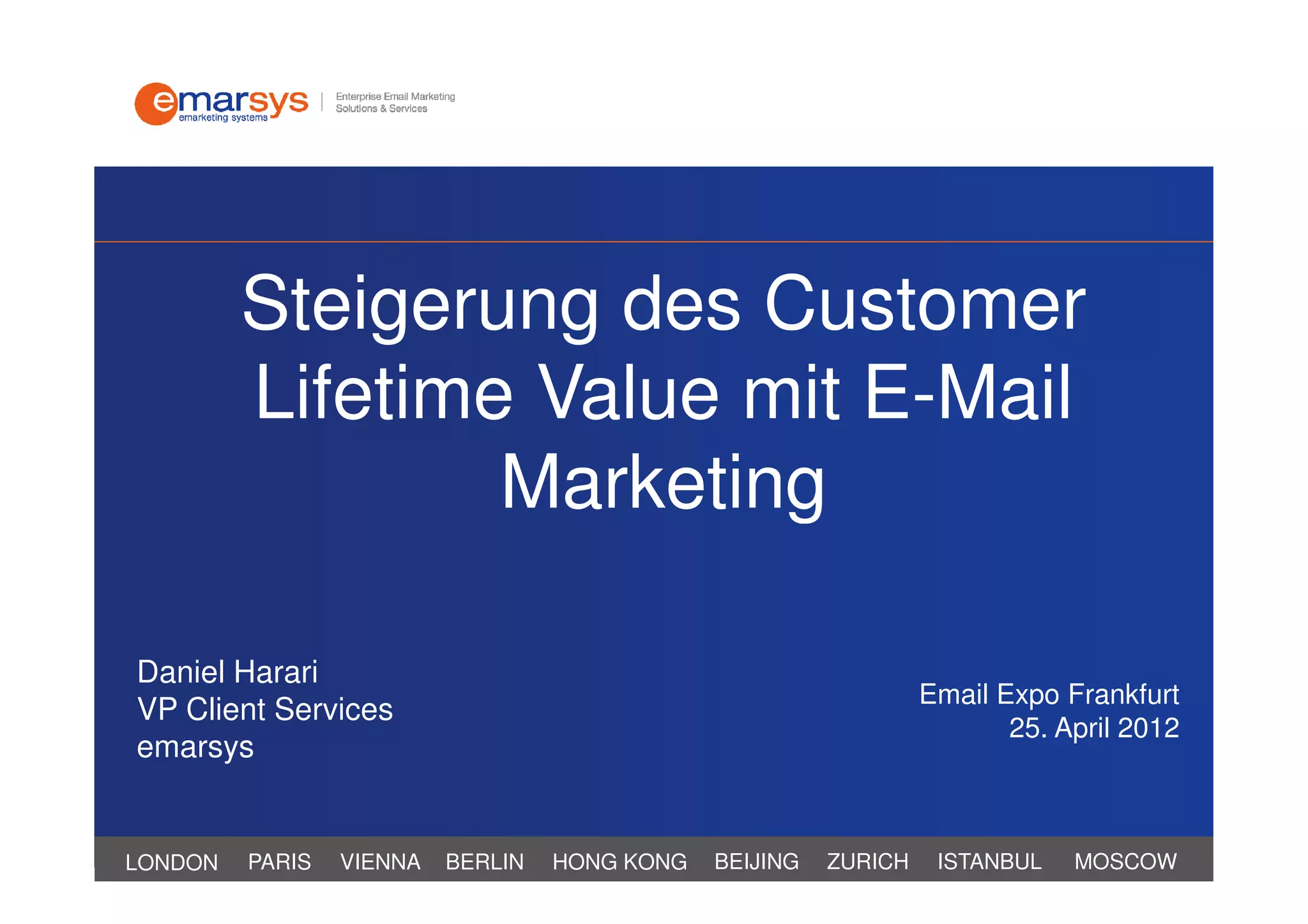 emarsys
emarketing systems

Enterprise Email Marketing
Solutions & Services

Steigerung des Customer Lifetime Value mit E-Mail Marketing

Daniel Harari
VP Client Services
emarsys

Email Expo Frankfurt
25. April 2012

LONDON PARIS VIENNA BERLIN HONG KONG BEIJING ZURICH ISTANBUL MOSCOW